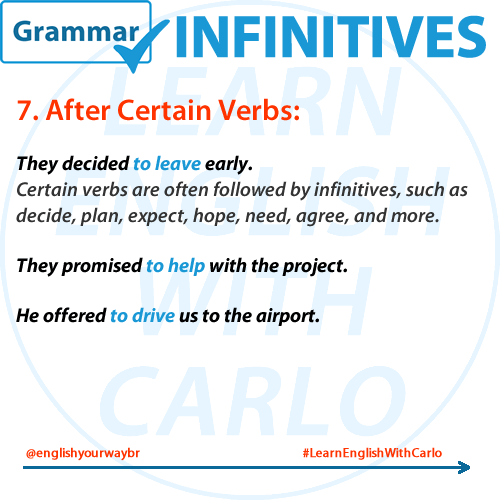 Grammar INFINITIVES

LEARN ENGLISH WITH CARLO

7. After Certain Verbs:

They decided to leave early.
Certain verbs are often followed by infinitives, such as decide, plan, expect, hope, need, agree, and more.

They promised to help with the project.

He offered to drive us to the airport.

@englishyourwaybr #LearnEnglishWithCarlo